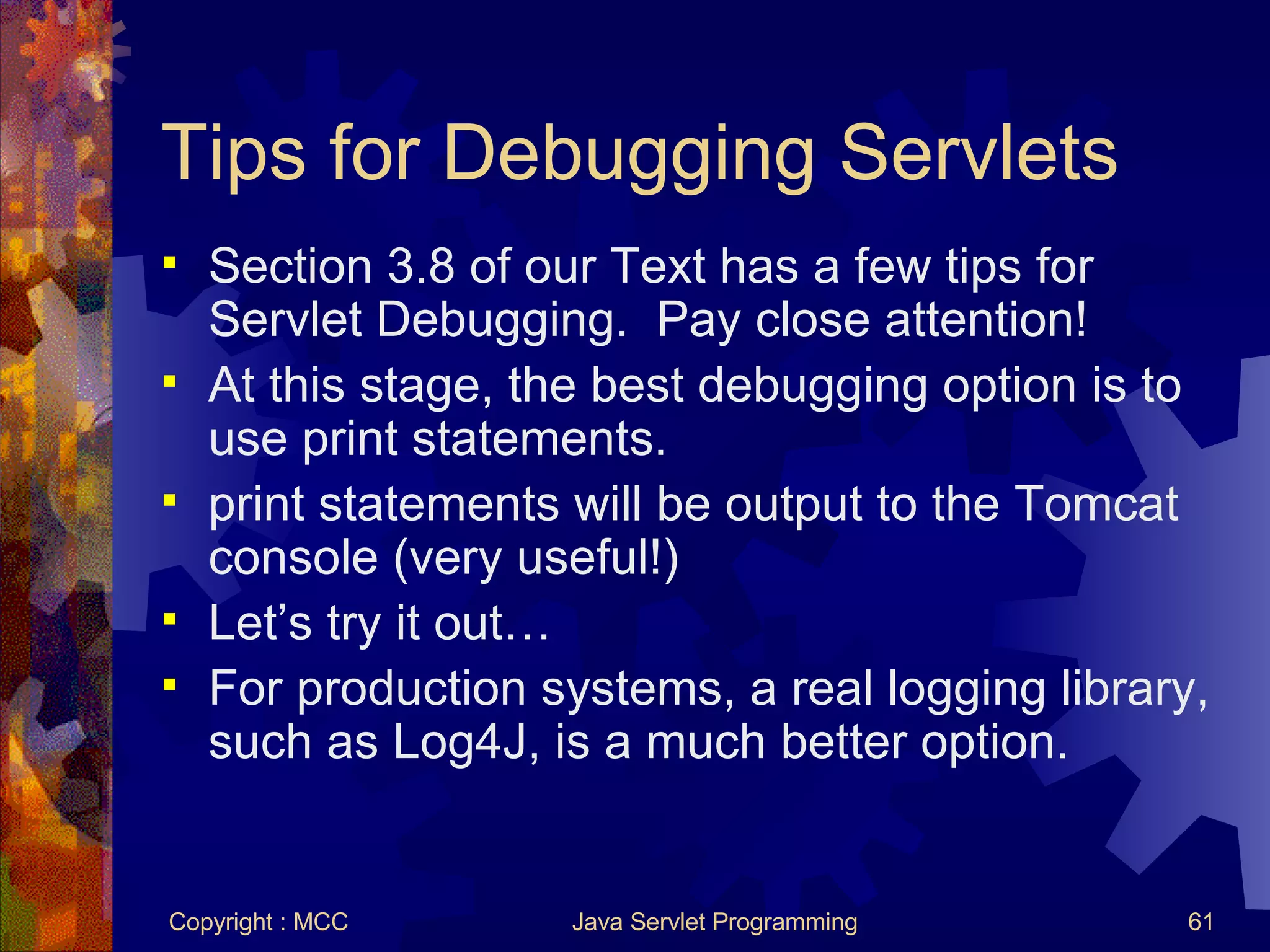 Tips for Debugging Servlets

▪ Section 3.8 of our Text has a few tips for Servlet Debugging.  Pay close attention!
▪ At this stage, the best debugging option is to use print statements.
▪ print statements will be output to the Tomcat console (very useful!)
▪ Let’s try it out…
▪ For production systems, a real logging library, such as Log4J, is a much better option.

Copyright : MCC    Java Servlet Programming    61